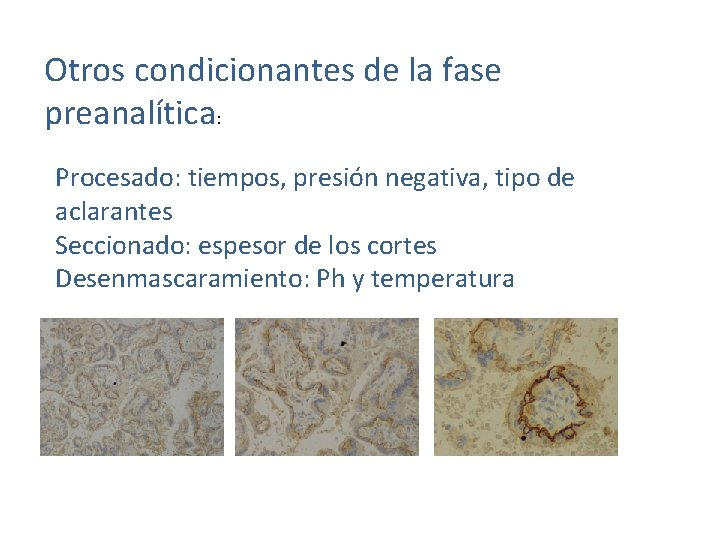 Otros condicionantes de la fase preanalítica:

Procesado: tiempos, presión negativa, tipo de aclarantes
Seccionado: espesor de los cortes
Desenmascaramiento: Ph y temperatura